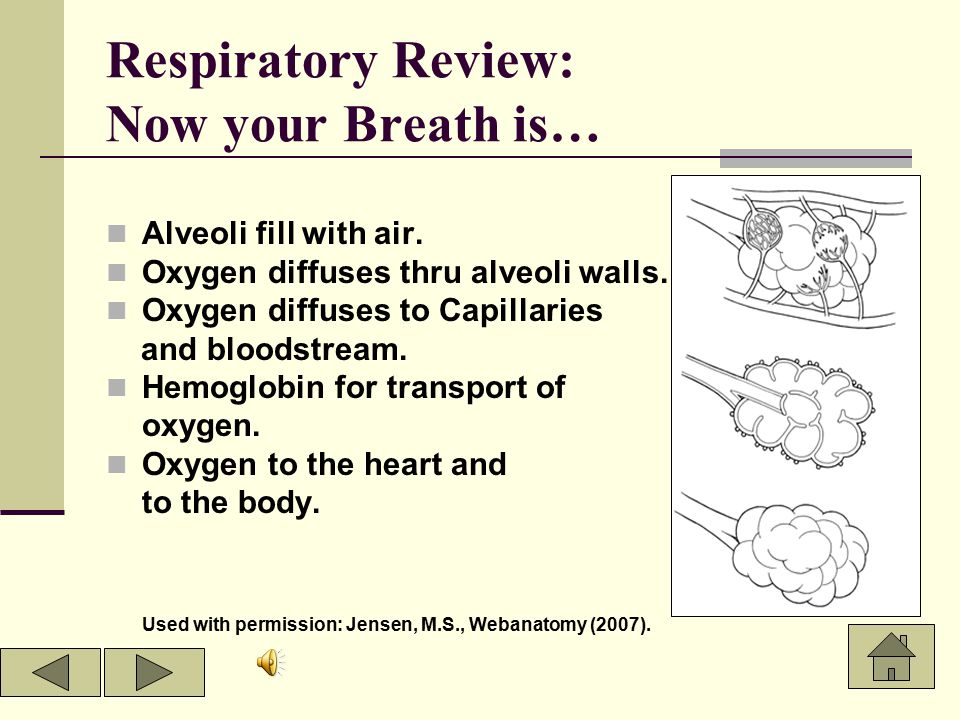 Respiratory Review:
Now your Breath is…

Alveoli fill with air.
Oxygen diffuses thru alveoli walls.
Oxygen diffuses to Capillaries and bloodstream.
Hemoglobin for transport of oxygen.
Oxygen to the heart and to the body.

Used with permission: Jensen, M.S., Webanatomy (2007).